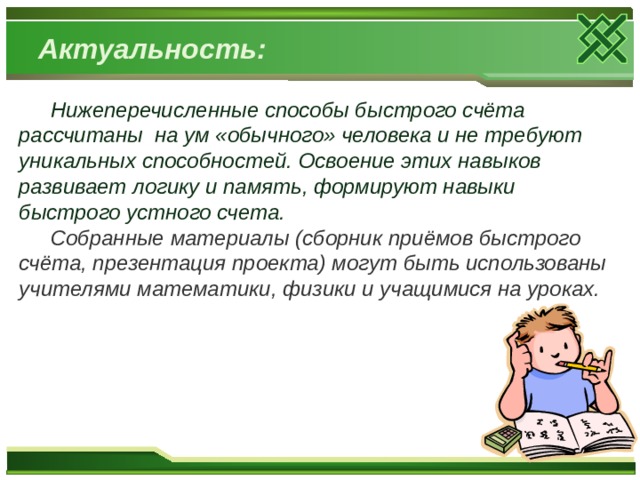 Актуальность:

Нижеперечисленные способы быстрого счёта рассчитаны на ум «обычного» человека и не требуют уникальных способностей. Освоение этих навыков развивает логику и память, формируют навыки быстрого устного счета.

Собранные материалы (сборник приёмов быстрого счёта, презентация проекта) могут быть использованы учителями математики, физики и учащимися на уроках.